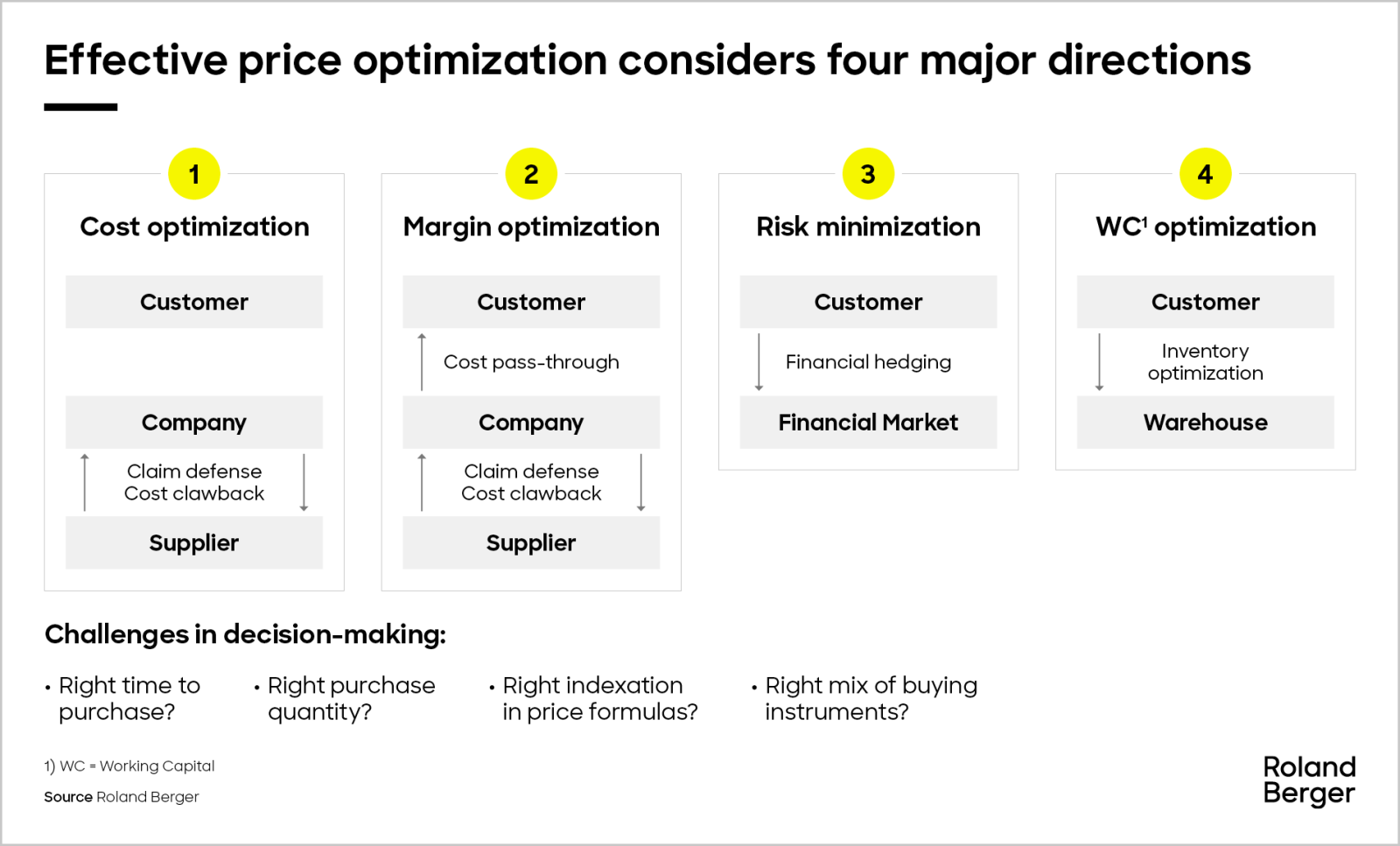 Effective price optimization considers four major directions

1
Cost optimization

Customer

Company

Claim defense
Cost clawback

Supplier

2
Margin optimization

Customer

Cost pass-through

Company

Claim defense
Cost clawback

Supplier

3
Risk minimization

Customer

Financial hedging

Financial Market

4
WC$^1$ optimization

Customer

Inventory optimization

Warehouse

Challenges in decision-making:

• Right time to purchase?

• Right purchase quantity?

• Right indexation in price formulas?

• Right mix of buying instruments?

1) WC = Working Capital

Source Roland Berger

Roland Berger